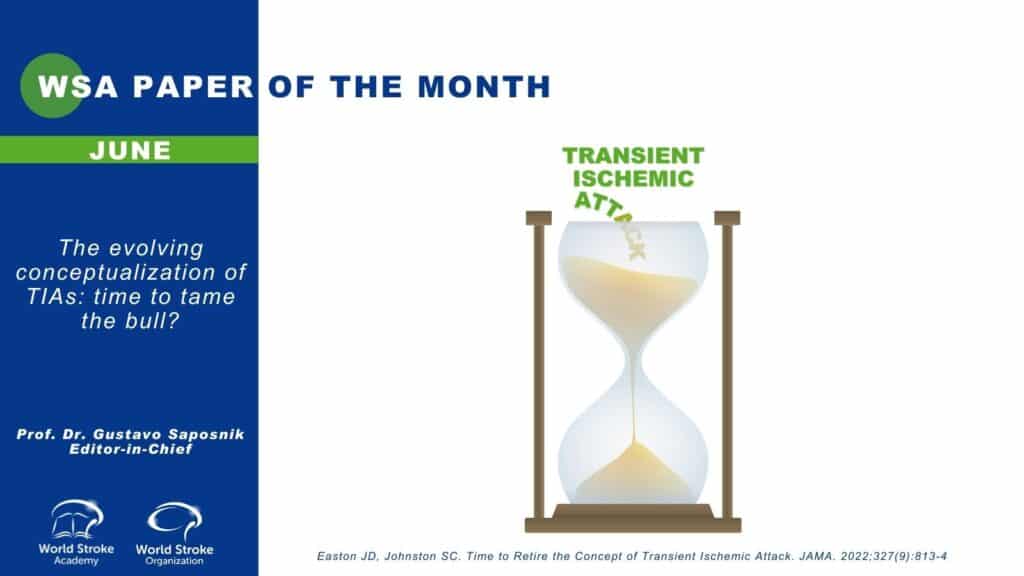 WSA PAPER OF THE MONTH

JUNE

The evolving conceptualization of TIAs: time to tame the bull?

Prof. Dr. Gustavo Saposnik
Editor-in-Chief

World Stroke Academy

World Stroke Organization

TRANSIENT
ISCHEMIC
ATTACK

Easton JD, Johnston SC. Time to Retire the Concept of Transient Ischemic Attack. JAMA. 2022;327(9):813-4